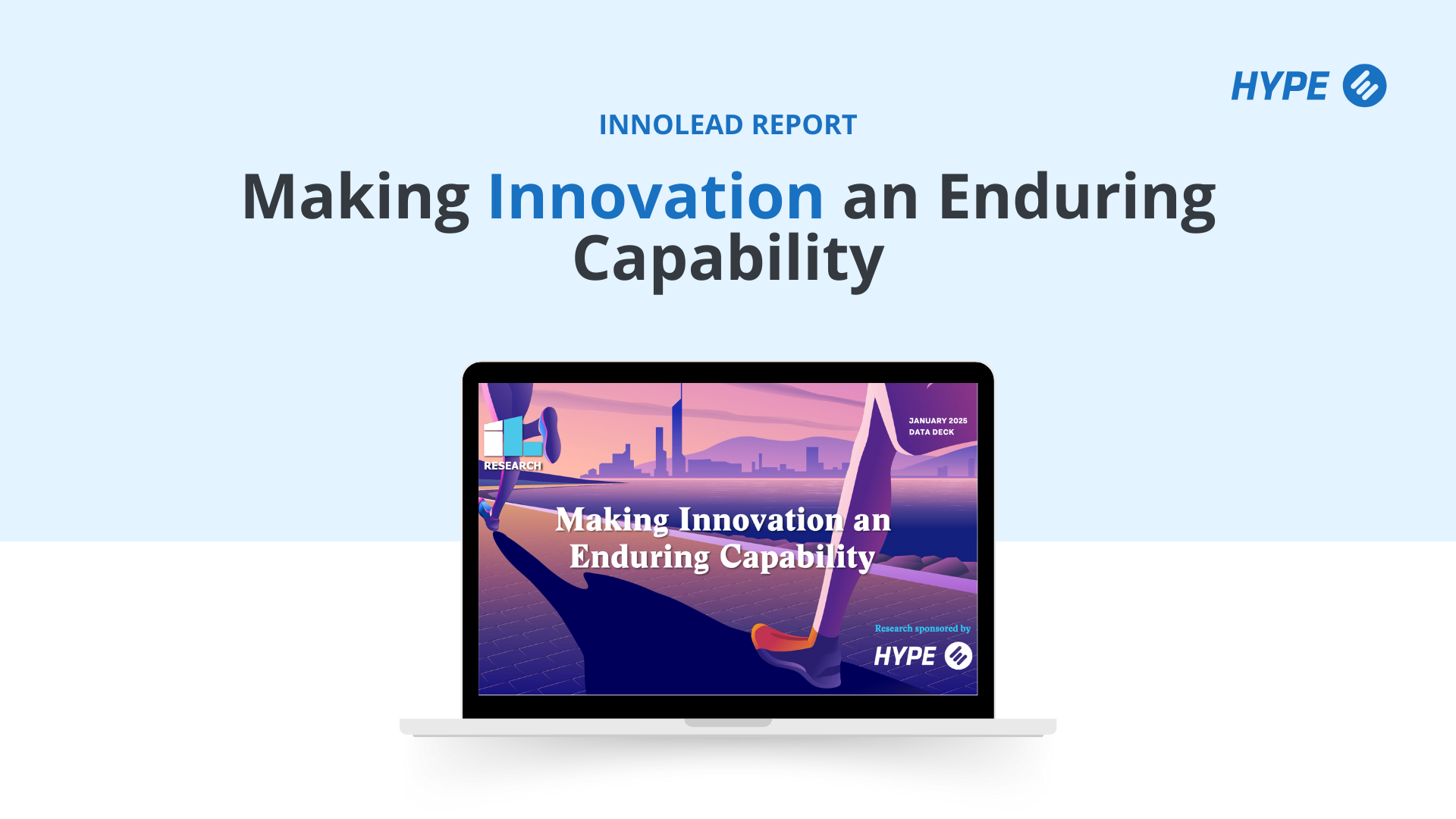 HYPE

INNOLEAD REPORT

Making Innovation an Enduring Capability

RESEARCH

JANUARY 2025
DATA DECK

Making Innovation an Enduring Capability

Research sponsored by

HYPE